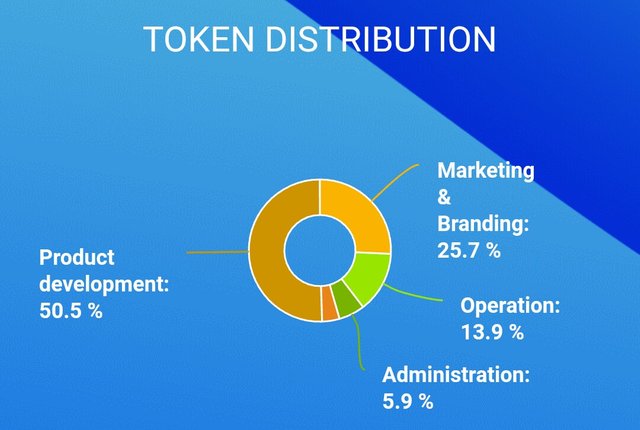 TOKEN DISTRIBUTION

Marketing & Branding: 25.7 %

Product development: 50.5 %

Operation: 13.9 %

Administration: 5.9 %